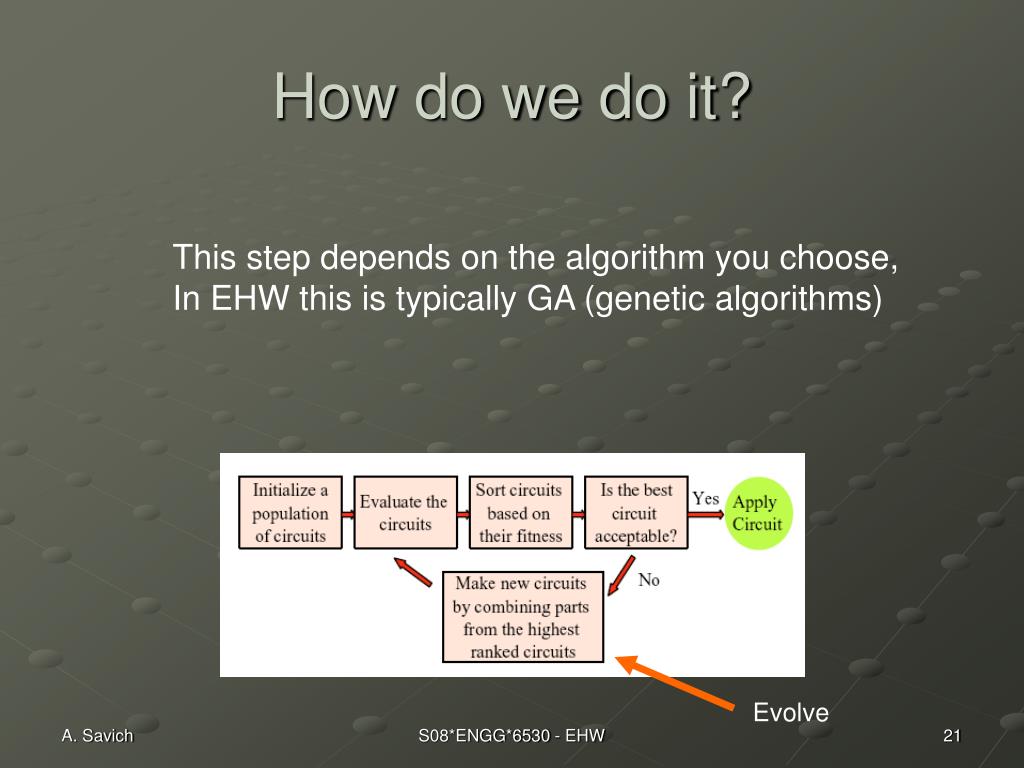 How do we do it?

This step depends on the algorithm you choose, In EHW this is typically GA (genetic algorithms)

Initialize a population of circuits

Evaluate the circuits

Sort circuits based on their fitness

Is the best circuit acceptable?

Yes

Apply Circuit

No

Make new circuits by combining parts from the highest ranked circuits

Evolve

A. Savich

S08*ENGG*6530 - EHW

21